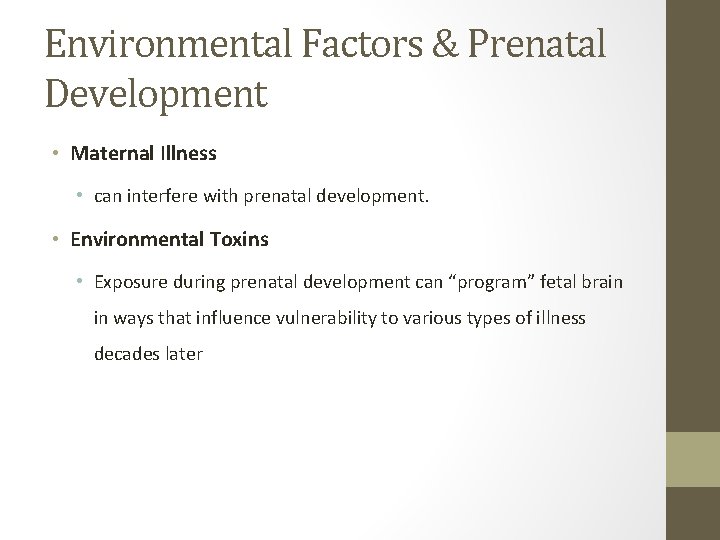 Environmental Factors & Prenatal Development

• Maternal Illness
  • can interfere with prenatal development.
• Environmental Toxins
  • Exposure during prenatal development can “program” fetal brain in ways that influence vulnerability to various types of illness decades later